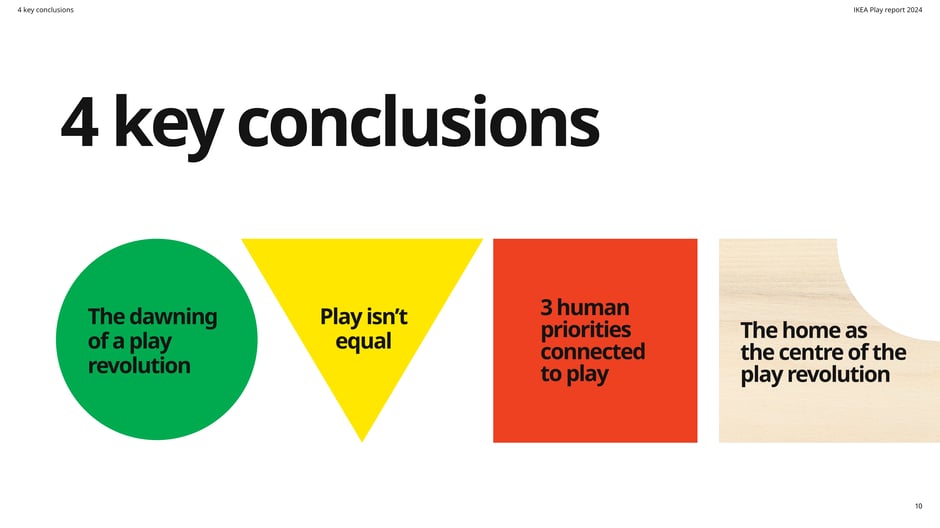 4 key conclusions

IKEA Play report 2024

4 key conclusions

The dawning of a play revolution

Play isn't equal

3 human priorities connected to play

The home as the centre of the play revolution

10